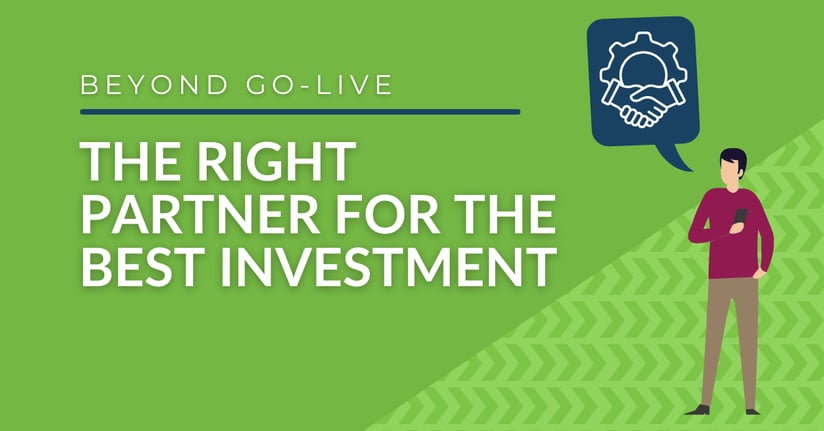 BEYOND GO-LIVE

THE RIGHT PARTNER FOR THE BEST INVESTMENT